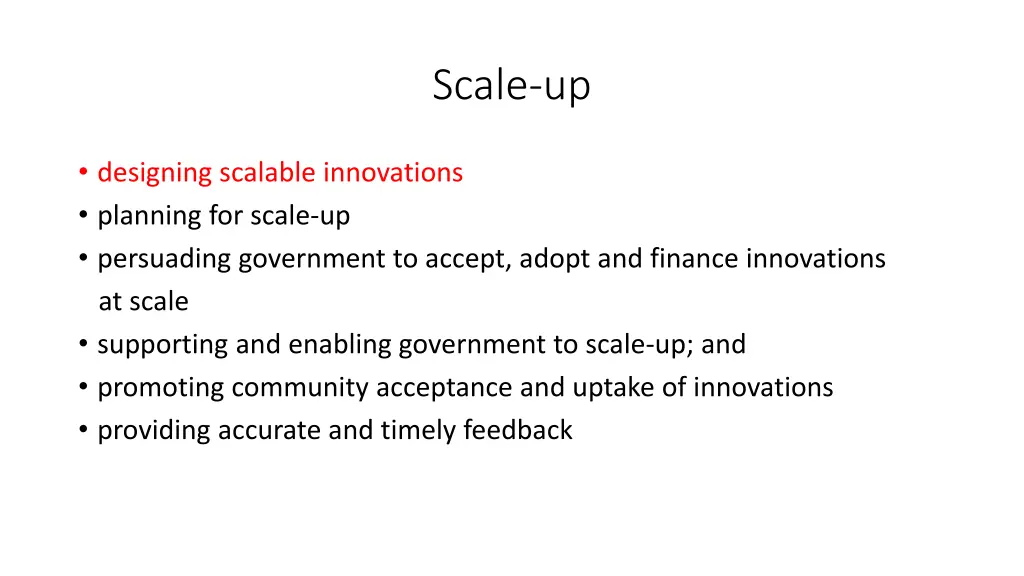 Scale-up

• designing scalable innovations
• planning for scale-up
• persuading government to accept, adopt and finance innovations at scale
• supporting and enabling government to scale-up; and
• promoting community acceptance and uptake of innovations
• providing accurate and timely feedback